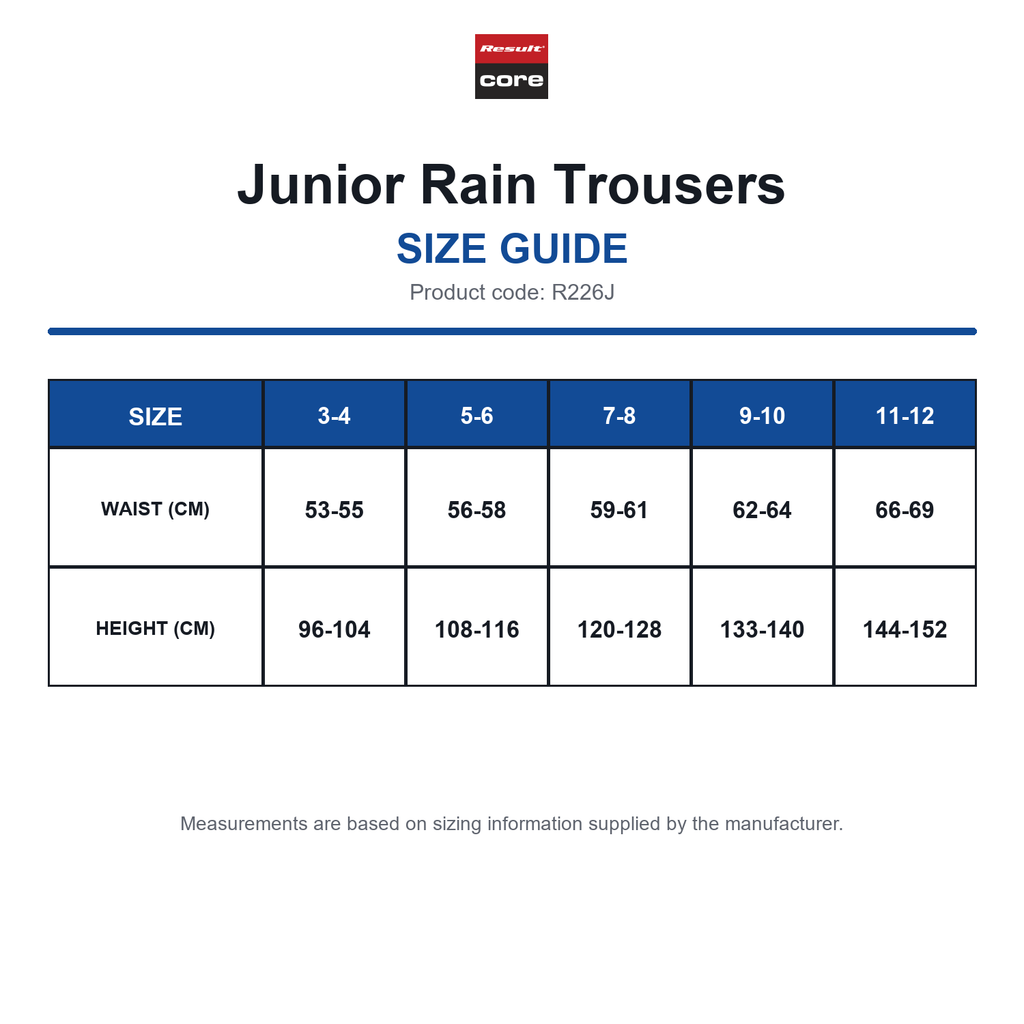 Result
core

Junior Rain Trousers

SIZE GUIDE

Product code: R226J

| SIZE | 3-4 | 5-6 | 7-8 | 9-10 | 11-12 |
|---|---|---|---|---|---|
| WAIST (CM) | 53-55 | 56-58 | 59-61 | 62-64 | 66-69 |
| HEIGHT (CM) | 96-104 | 108-116 | 120-128 | 133-140 | 144-152 |

Measurements are based on sizing information supplied by the manufacturer.